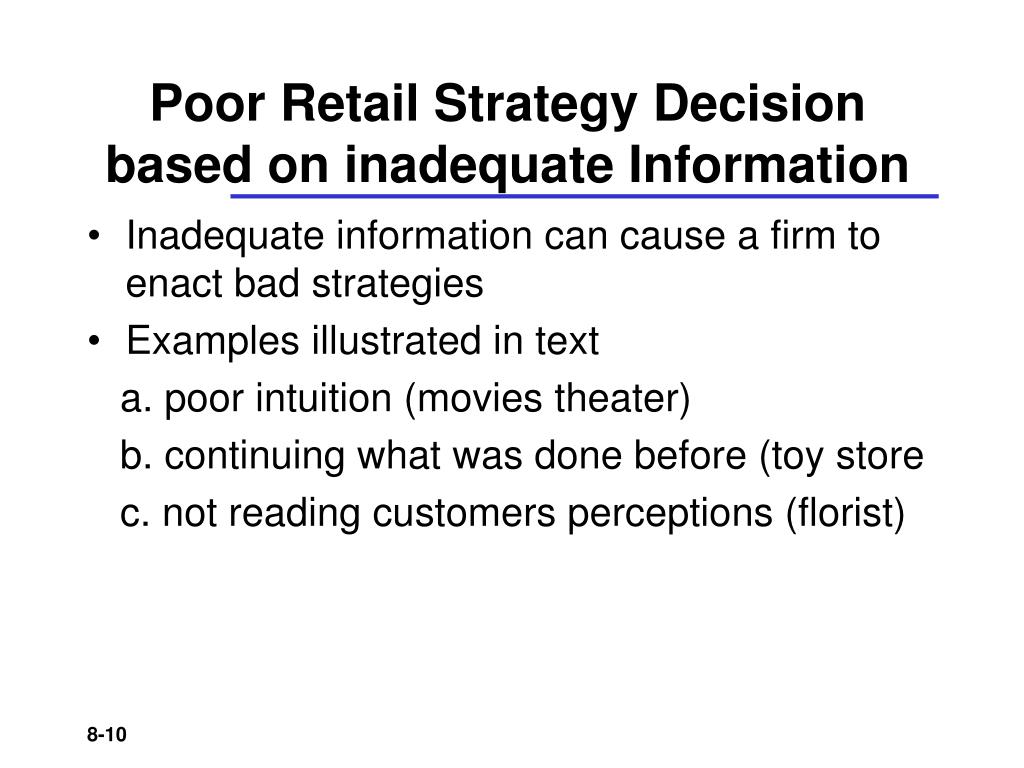 Poor Retail Strategy Decision based on inadequate Information

• Inadequate information can cause a firm to enact bad strategies

• Examples illustrated in text

a. poor intuition (movies theater)

b. continuing what was done before (toy store

c. not reading customers perceptions (florist)

8-10